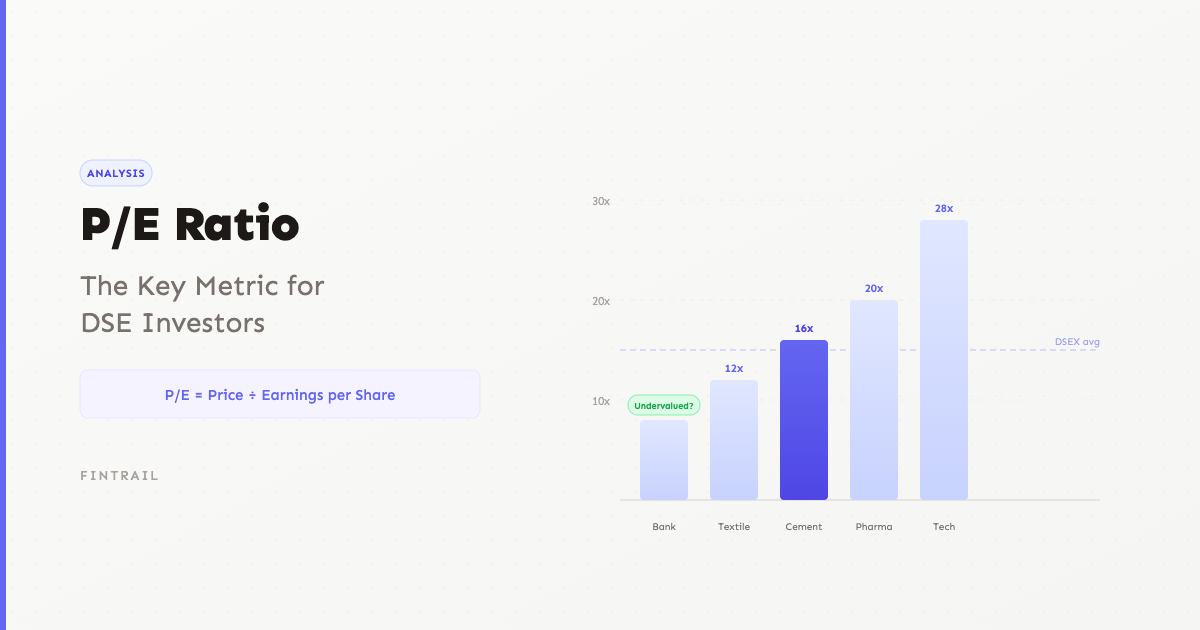 ANALYSIS

P/E Ratio

The Key Metric for DSE Investors

P/E = Price ÷ Earnings per Share

FINTRAIL

30x
20x
10x

Undervalued?
12x
16x
20x
28x

DSEX avg

Bank
Textile
Cement
Pharma
Tech